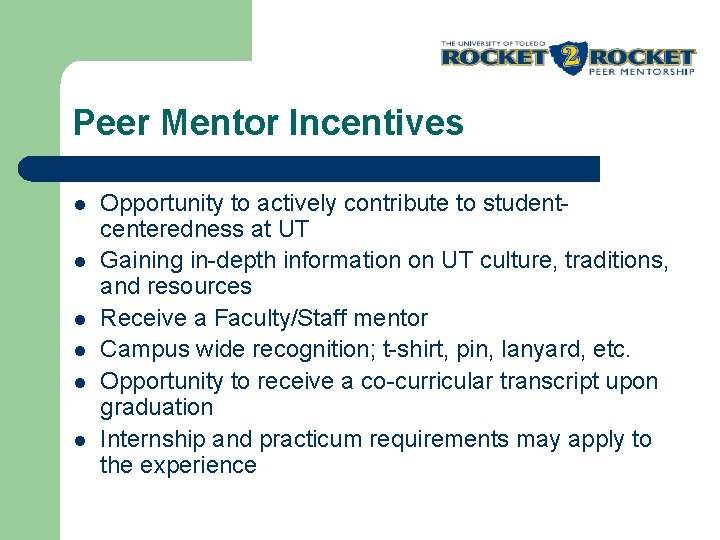 THE UNIVERSITY OF TOLEDO
ROCKET 2 ROCKET
PEER MENTORSHIP

Peer Mentor Incentives

- Opportunity to actively contribute to student-centeredness at UT
- Gaining in-depth information on UT culture, traditions, and resources
- Receive a Faculty/Staff mentor
- Campus wide recognition; t-shirt, pin, lanyard, etc.
- Opportunity to receive a co-curricular transcript upon graduation
- Internship and practicum requirements may apply to the experience